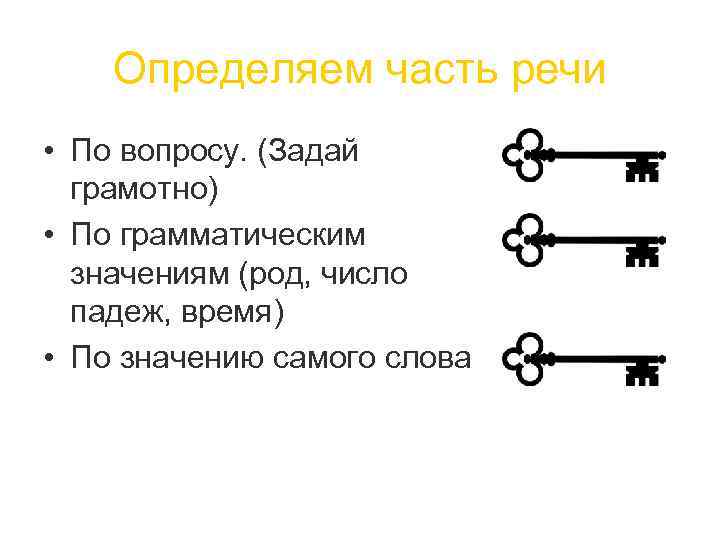 Определяем часть речи

• По вопросу. (Задай грамотно)
• По грамматическим значениям (род, число падеж, время)
• По значению самого слова